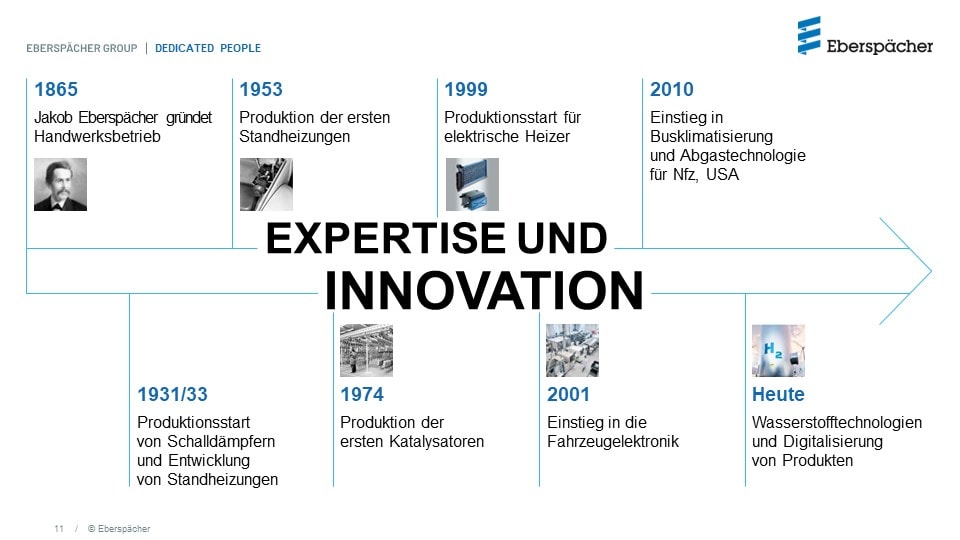 EBERSPÄCHER GROUP | DEDICATED PEOPLE

Eberspächer

1865
Jakob Eberspächer gründet Handwerksbetrieb

1953
Produktion der ersten Standheizungen

1999
Produktionsstart für elektrische Heizer

2010
Einstieg in Busklimatisierung und Abgastechnologie für Nfz, USA

EXPERTISE UND INNOVATION

1931/33
Produktionsstart von Schalldämpfern und Entwicklung von Standheizungen

1974
Produktion der ersten Katalysatoren

2001
Einstieg in die Fahrzeugelektronik

$H_2$

Heute
Wasserstofftechnologien und Digitalisierung von Produkten

11 / © Eberspächer